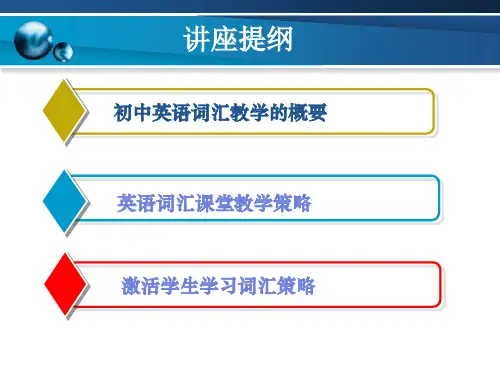 讲座提纲

初中英语词汇教学的概要

英语词汇课堂教学策略

激活学生学习词汇策略